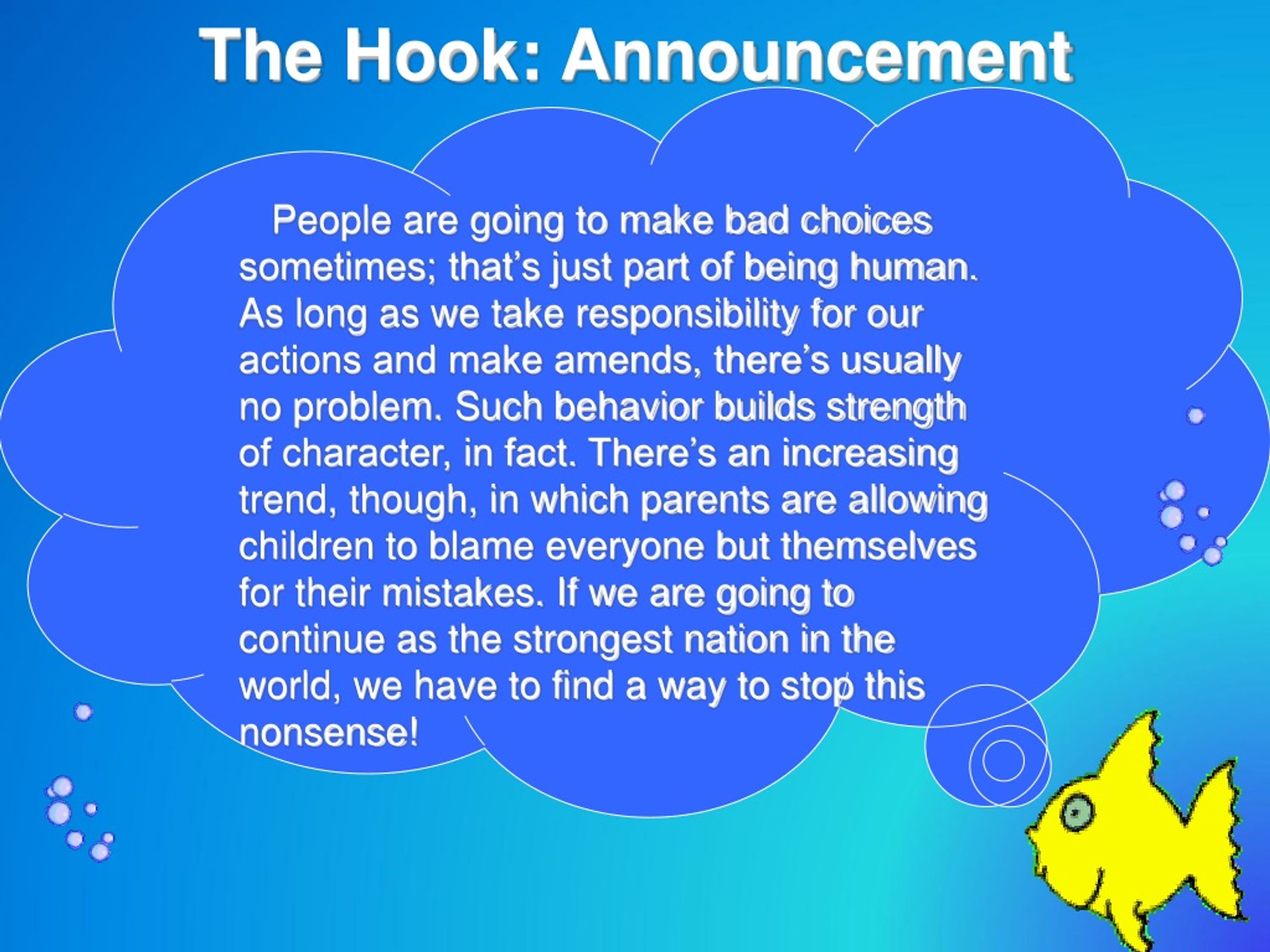 The Hook: Announcement

People are going to make bad choices sometimes; that’s just part of being human. As long as we take responsibility for our actions and make amends, there’s usually no problem. Such behavior builds strength of character, in fact. There’s an increasing trend, though, in which parents are allowing children to blame everyone but themselves for their mistakes. If we are going to continue as the strongest nation in the world, we have to find a way to stop this nonsense!